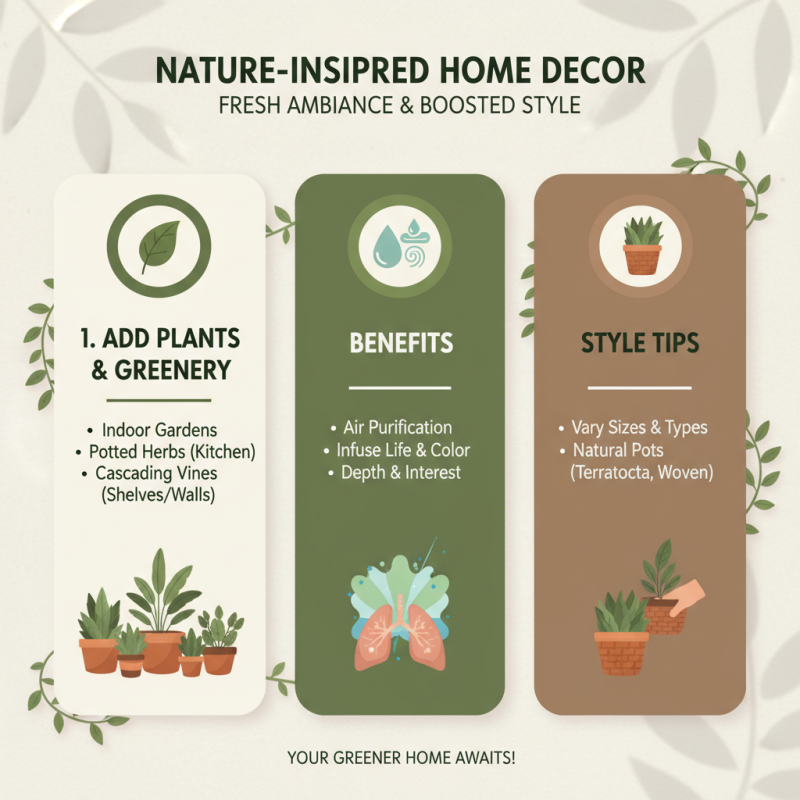 NATURE-INSIPRED HOME DECOR
FRESH AMBIANCE & BOOSTED STYLE

1. ADD PLANTS & GREENERY

• Indoor Gardens
• Potted Herbs (Kitchen)
• Cascading Vines (Shelves/Walls)

BENEFITS

• Air Purification
• Infuse Life & Color
• Depth & Interest

STYLE TIPS

• Vary Sizes & Types
• Natural Pots (Terratocta, Woven)

YOUR GREENER HOME AWAITS!